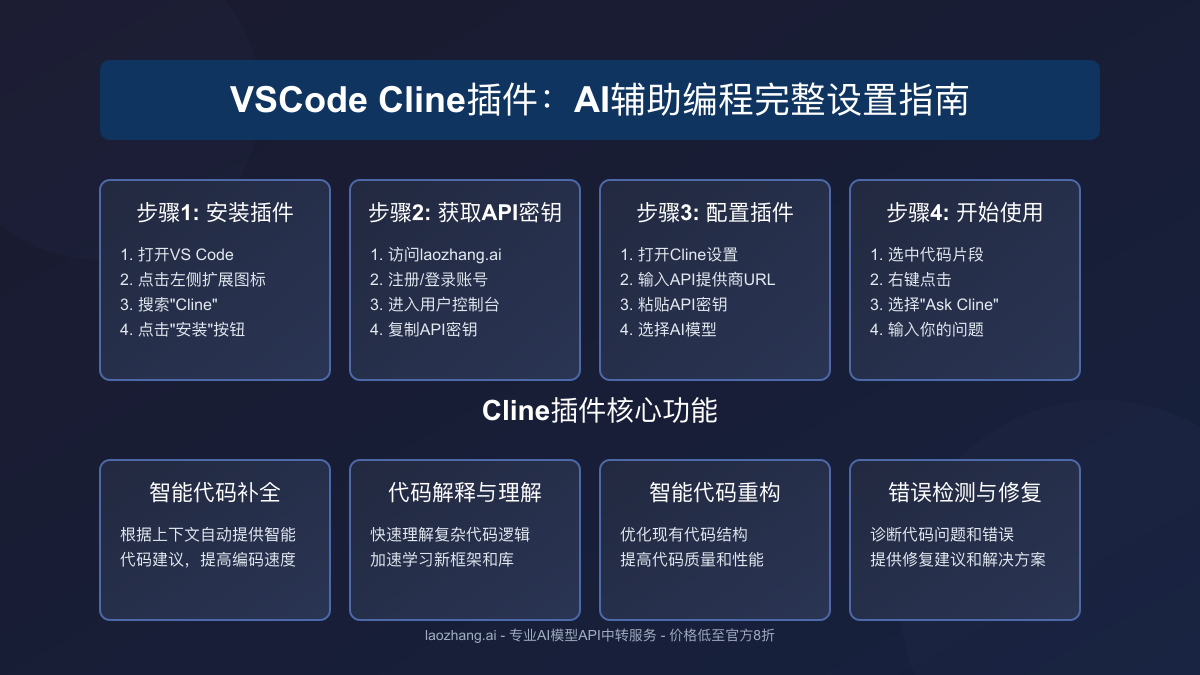 VSCode Cline插件：AI辅助编程完整设置指南

步骤1: 安装插件

1. 打开VS Code
2. 点击左侧扩展图标
3. 搜索"Cline"
4. 点击"安装"按钮

步骤2: 获取API密钥

1. 访问laozhang.ai
2. 注册/登录账号
3. 进入用户控制台
4. 复制API密钥

步骤3: 配置插件

1. 打开Cline设置
2. 输入API提供商URL
3. 粘贴API密钥
4. 选择AI模型

步骤4: 开始使用

1. 选中代码片段
2. 右键点击
3. 选择"Ask Cline"
4. 输入你的问题

Cline插件核心功能

智能代码补全

根据上下文自动提供智能代码建议，提高编码速度

代码解释与理解

快速理解复杂代码逻辑
加速学习新框架和库

智能代码重构

优化现有代码结构
提高代码质量和性能

错误检测与修复

诊断代码问题和错误
提供修复建议和解决方案

laozhang.ai - 专业AI模型API中转服务 - 价格低至官方8折